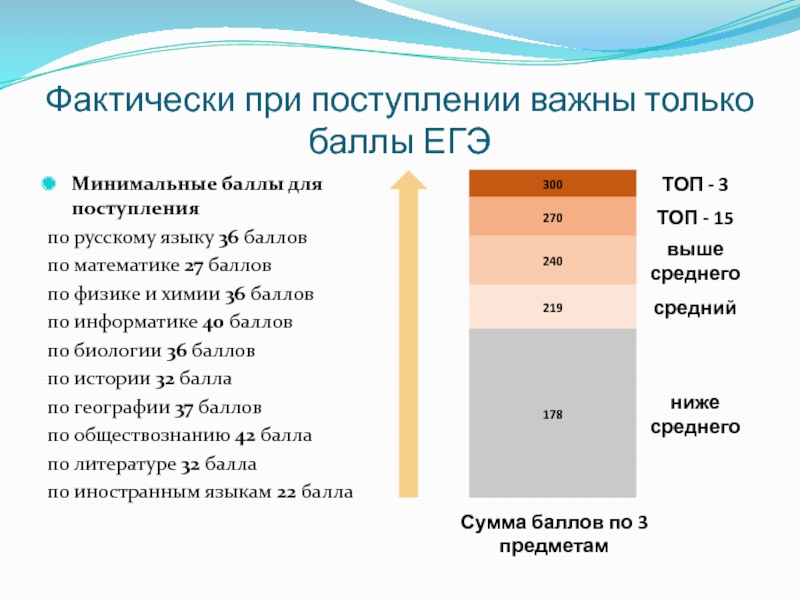 Фактически при поступлении важны только баллы ЕГЭ

Минимальные баллы для поступления
по русскому языку 36 баллов
по математике 27 баллов
по физике и химии 36 баллов
по информатике 40 баллов
по биологии 36 баллов
по истории 32 балла
по географии 37 баллов
по обществознанию 42 балла
по литературе 32 балла
по иностранным языкам 22 балла

300
270
240
219
178

ТОП - 3
ТОП - 15
выше среднего
средний
ниже среднего

Сумма баллов по 3 предметам